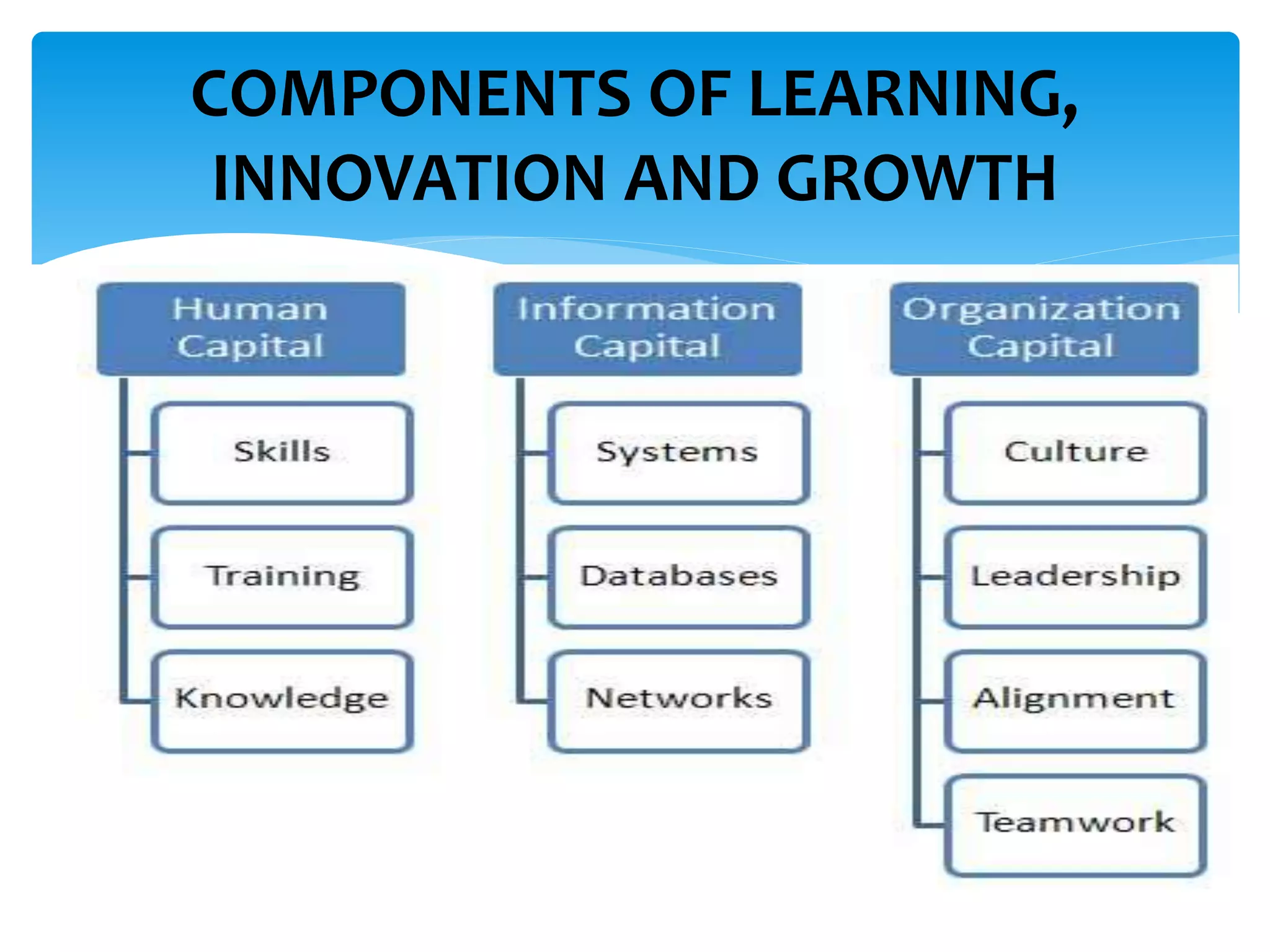 COMPONENTS OF LEARNING, INNOVATION AND GROWTH

Human Capital

Skills

Training

Knowledge

Information Capital

Systems

Databases

Networks

Organization Capital

Culture

Leadership

Alignment

Teamwork